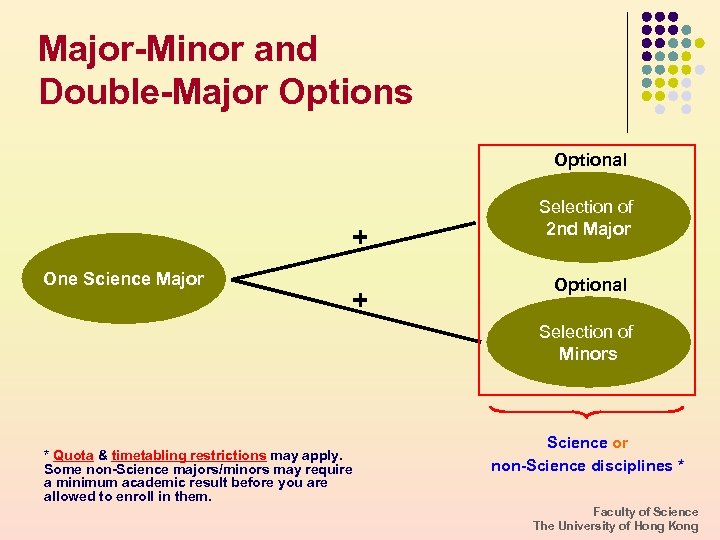 Major-Minor and Double-Major Options

One Science Major

+

+

Optional

Selection of 2nd Major

Optional

Selection of Minors

Science or non-Science disciplines *

* Quota & timetabling restrictions may apply. Some non-Science majors/minors may require a minimum academic result before you are allowed to enroll in them.

Faculty of Science
The University of Hong Kong